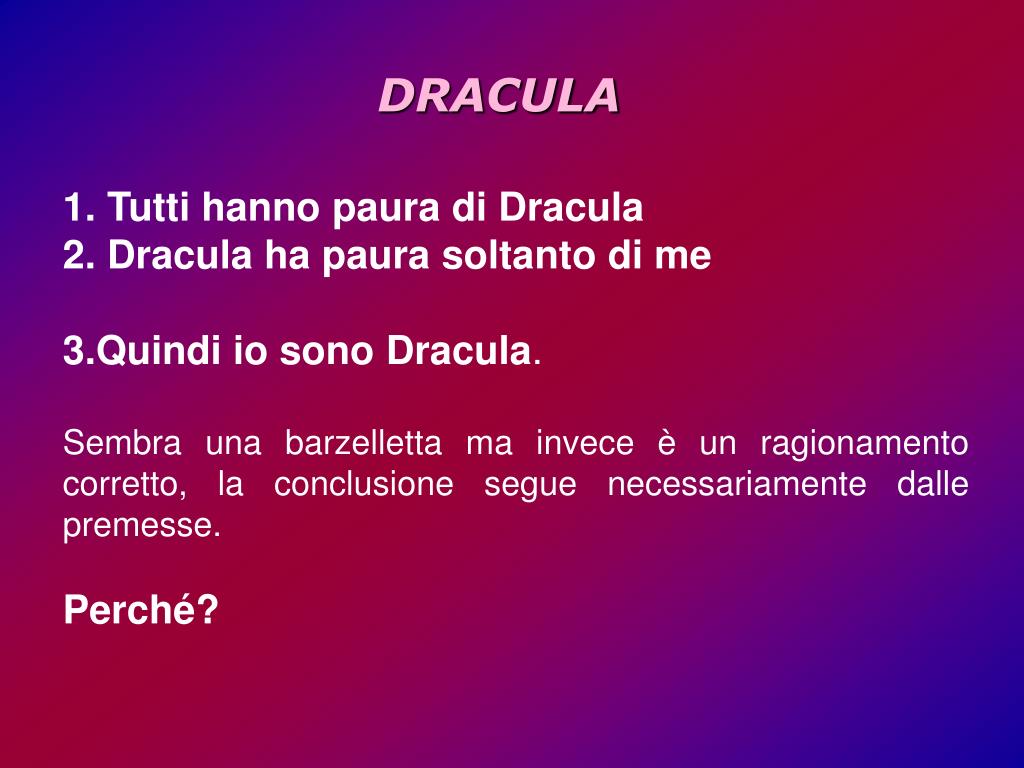 DRACULA

1. Tutti hanno paura di Dracula
2. Dracula ha paura soltanto di me

3.Quindi io sono Dracula.

Sembra una barzelletta ma invece è un ragionamento corretto, la conclusione segue necessariamente dalle premesse.

Perché?